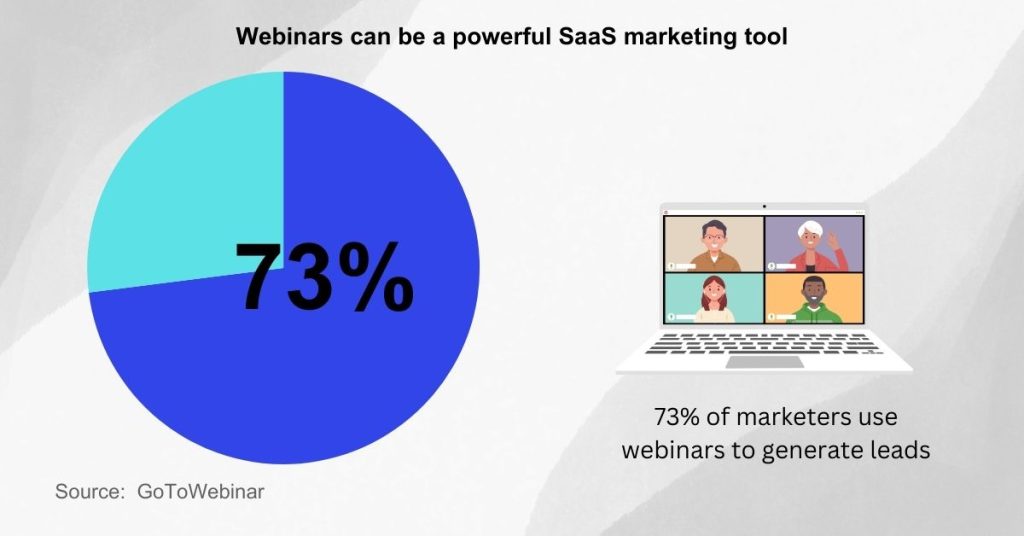 Webinars can be a powerful SaaS marketing tool

73%

73% of marketers use webinars to generate leads

Source: GoToWebinar